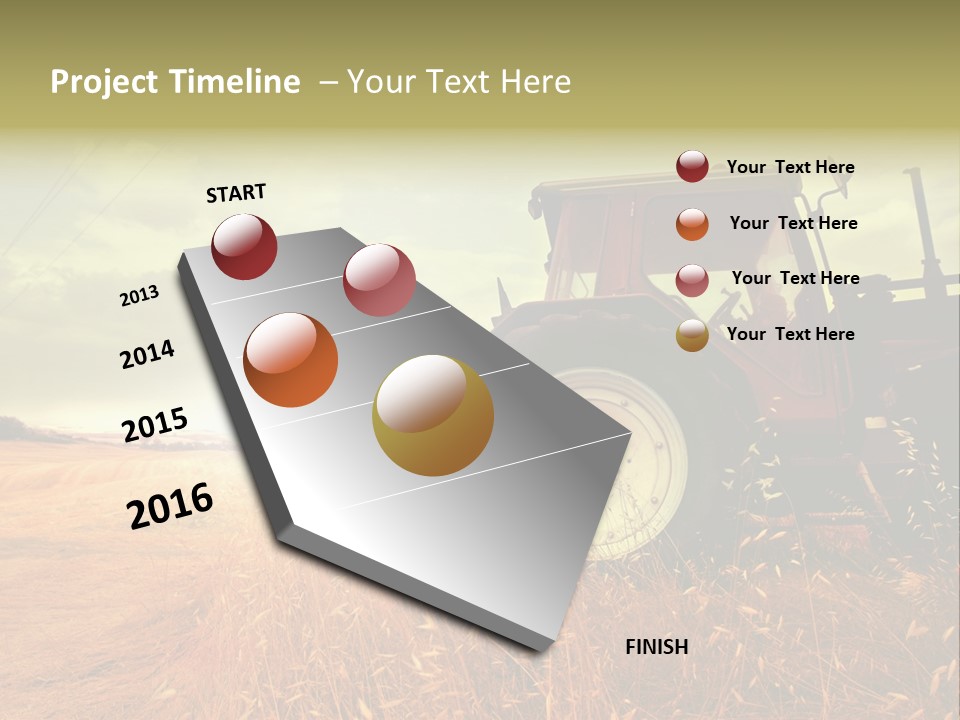 Project Timeline – Your Text Here

START

2013

2014

2015

2016

FINISH

Your Text Here

Your Text Here

Your Text Here

Your Text Here